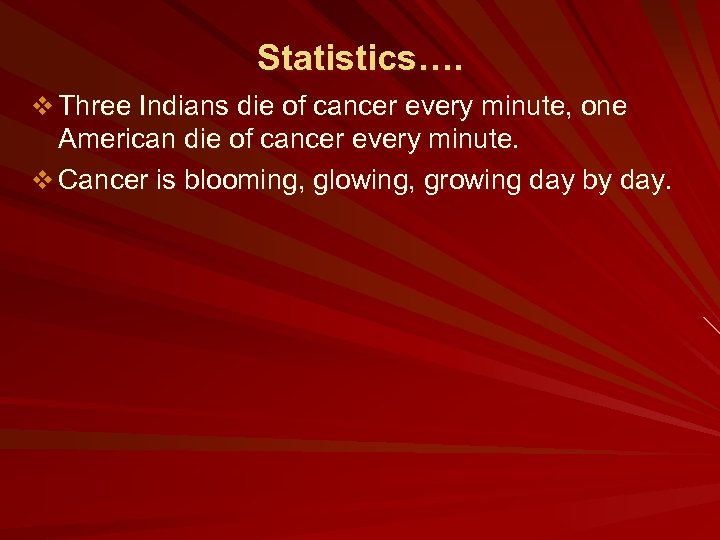 Statistics….

❖ Three Indians die of cancer every minute, one American die of cancer every minute.

❖ Cancer is blooming, glowing, growing day by day.